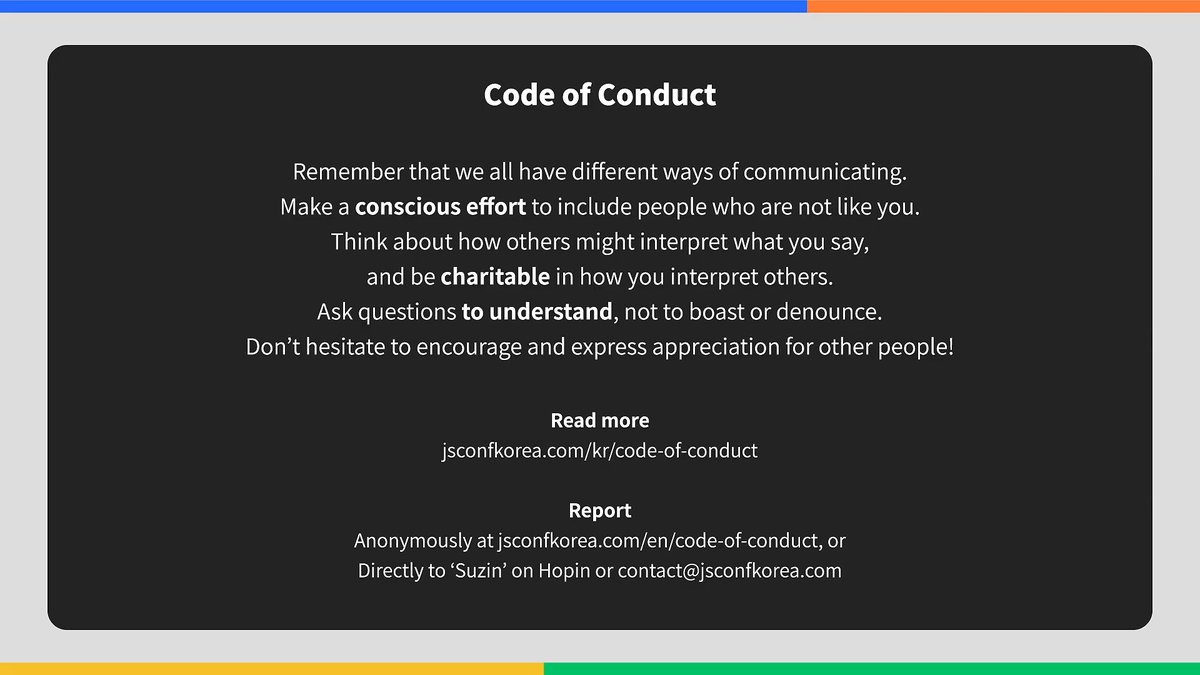 Code of Conduct

Remember that we all have different ways of communicating.
Make a conscious effort to include people who are not like you.
Think about how others might interpret what you say, and be charitable in how you interpret others.
Ask questions to understand, not to boast or denounce.
Don't hesitate to encourage and express appreciation for other people!

Read more
jsconfkorea.com/kr/code-of-conduct

Report
Anonymously at jsconfkorea.com/en/code-of-conduct, or
Directly to 'Suzin' on Hopin or contact@jsconfkorea.com